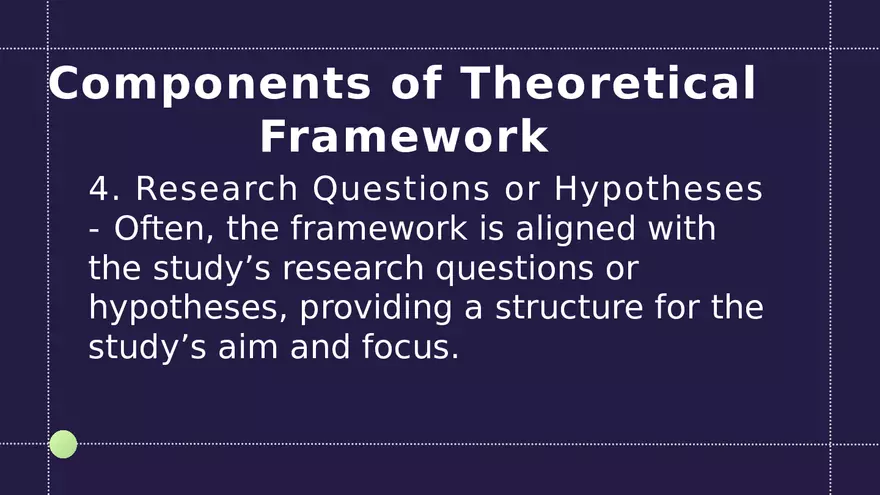 Components of Theoretical Framework

4. Research Questions or Hypotheses - Often, the framework is aligned with the study’s research questions or hypotheses, providing a structure for the study’s aim and focus.